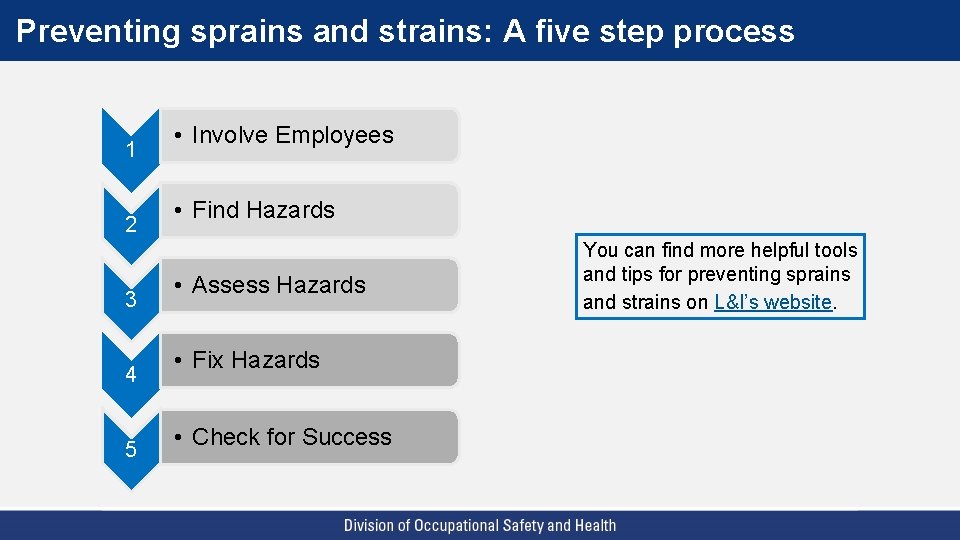 Preventing sprains and strains: A five step process

1
• Involve Employees

2
• Find Hazards

3
• Assess Hazards

4
• Fix Hazards

5
• Check for Success

You can find more helpful tools and tips for preventing sprains and strains on L&I's website.

Division of Occupational Safety and Health